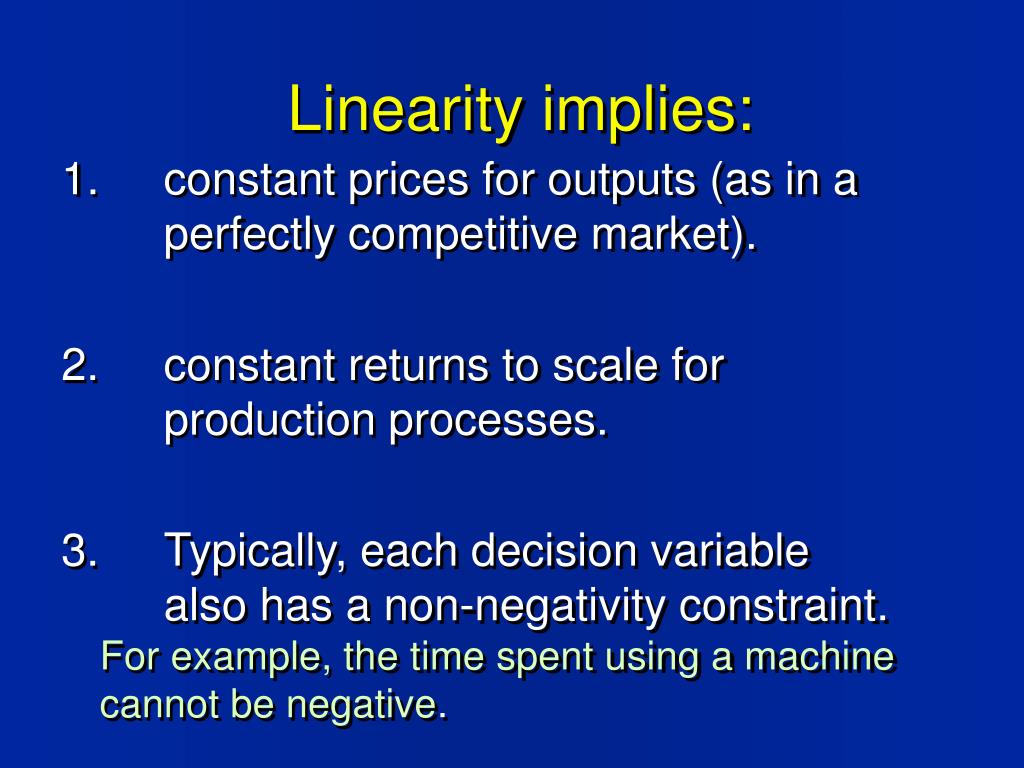 Linearity implies:

1. constant prices for outputs (as in a perfectly competitive market).

2. constant returns to scale for production processes.

3. Typically, each decision variable also has a non-negativity constraint.

For example, the time spent using a machine cannot be negative.